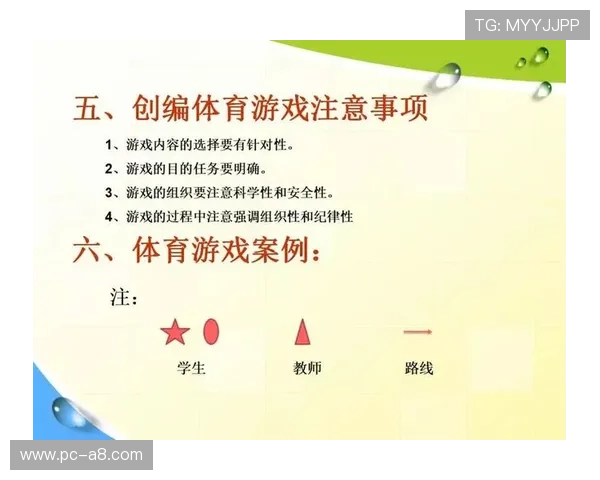 TG: MYYJJPP

五、创编体育游戏注意事项

1、游戏内容的选择要有针对性。

2、游戏的目的任务要明确。

3、游戏的组织要注意科学性和安全性。

4、游戏的过程中注意强调组织性和纪律性

六、体育游戏案例：

注：

学生

教师

路线

www.pc-a8.com